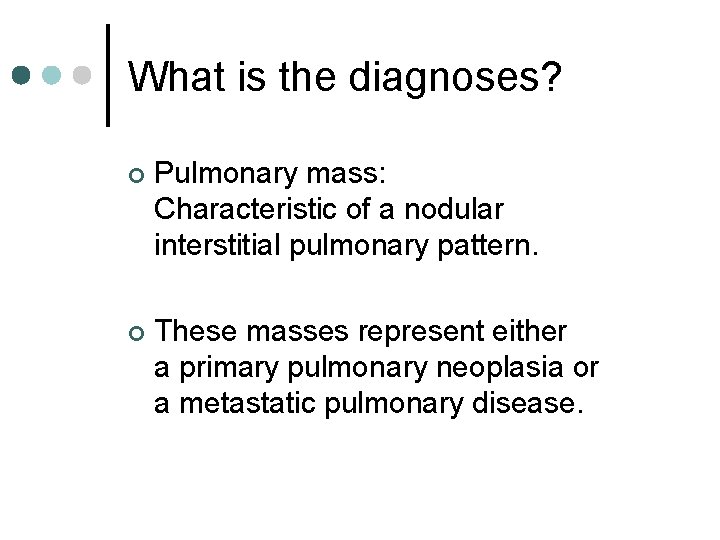 What is the diagnoses?

Pulmonary mass:
Characteristic of a nodular interstitial pulmonary pattern.

These masses represent either a primary pulmonary neoplasia or a metastatic pulmonary disease.